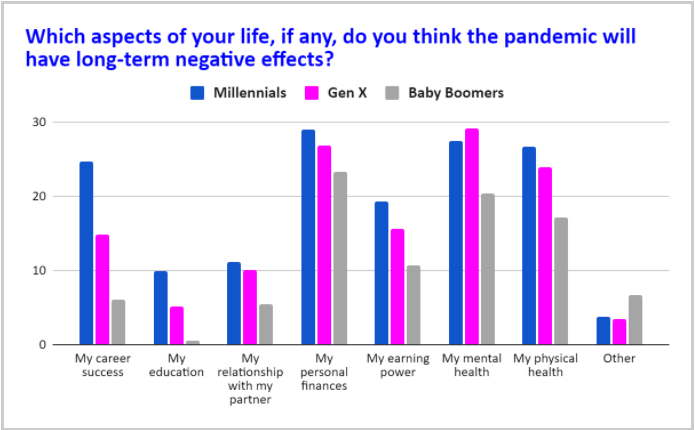 Which aspects of your life, if any, do you think the pandemic will have long-term negative effects?

Millennials Gen X Baby Boomers

30
20
10
0

My career success
My education
My relationship with my partner
My personal finances
My earning power
My mental health
My physical health
Other